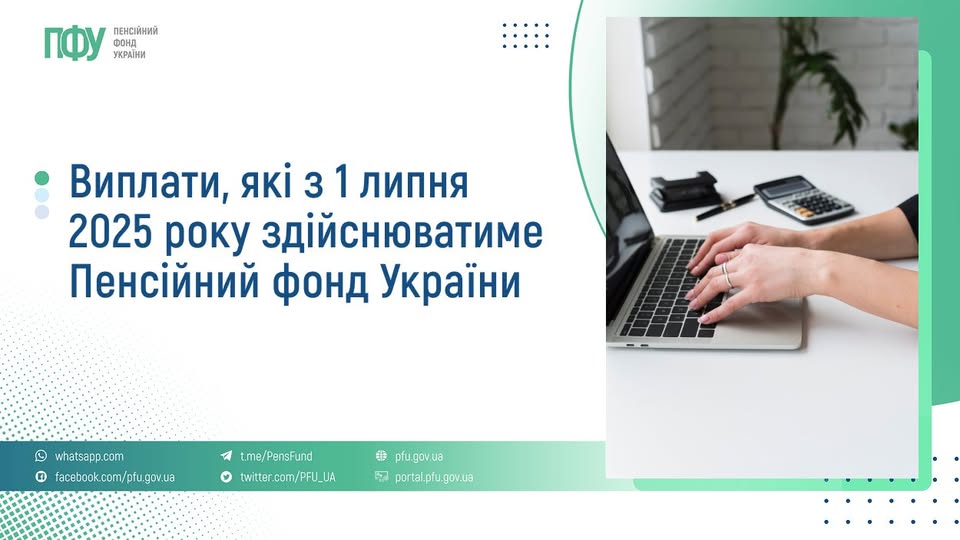 ПФУ ПЕНСІЙНИЙ ФОНД УКРАЇНИ

Виплати, які з 1 липня 2025 року здійснюватиме Пенсійний фонд України

whatsapp.com
facebook.com/pfu.gov.ua
t.me/PensFund
twitter.com/PFU_UA
pfu.gov.ua
portal.pfu.gov.ua